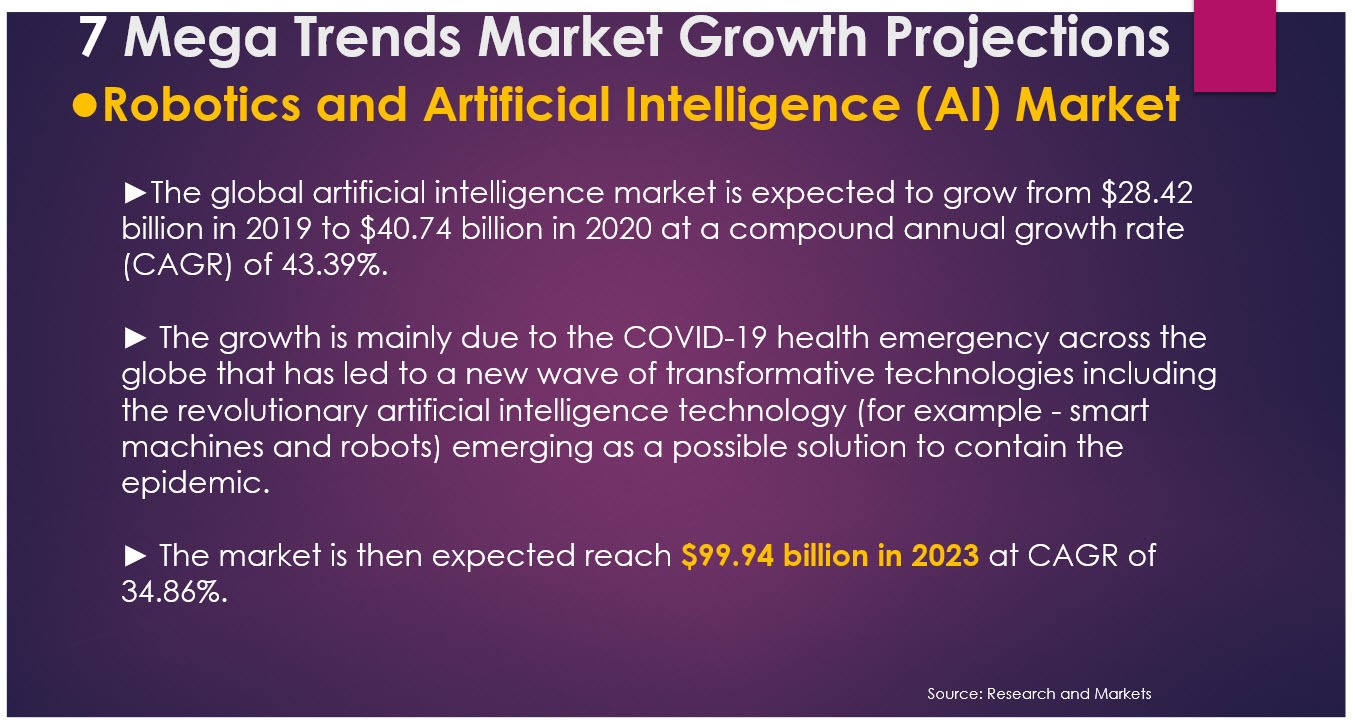 7 Mega Trends Market Growth Projections

●Robotics and Artificial Intelligence (AI) Market

►The global artificial intelligence market is expected to grow from \$28.42 billion in 2019 to \$40.74 billion in 2020 at a compound annual growth rate (CAGR) of 43.39%.

► The growth is mainly due to the COVID-19 health emergency across the globe that has led to a new wave of transformative technologies including the revolutionary artificial intelligence technology (for example - smart machines and robots) emerging as a possible solution to contain the epidemic.

► The market is then expected reach \$99.94 billion in 2023 at CAGR of 34.86%.

Source: Research and Markets